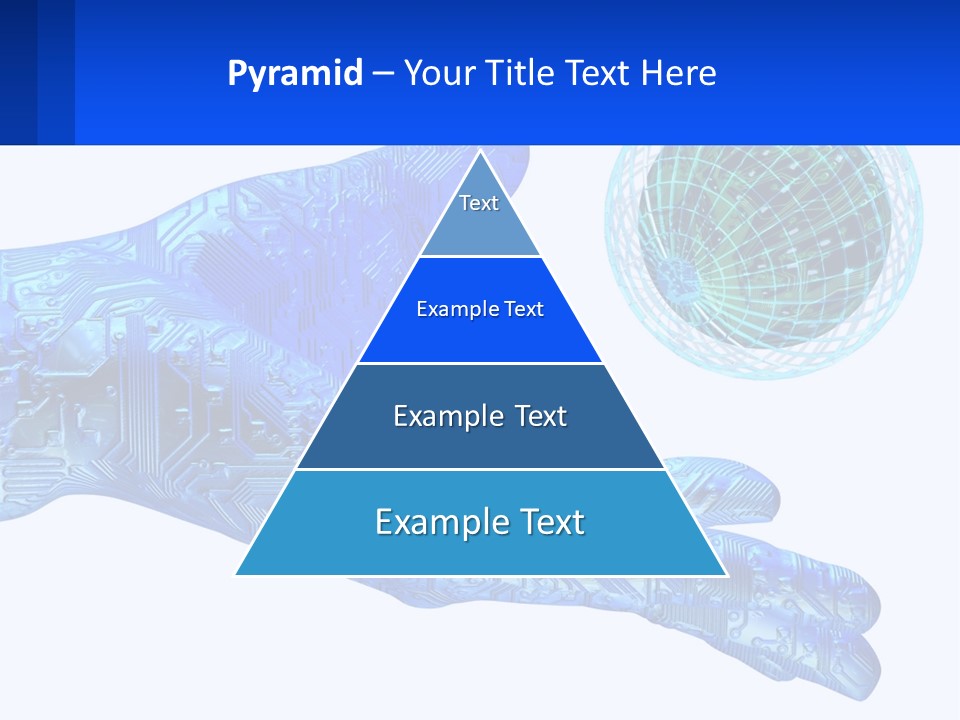 Pyramid – Your Title Text Here

Text

Example Text

Example Text

Example Text